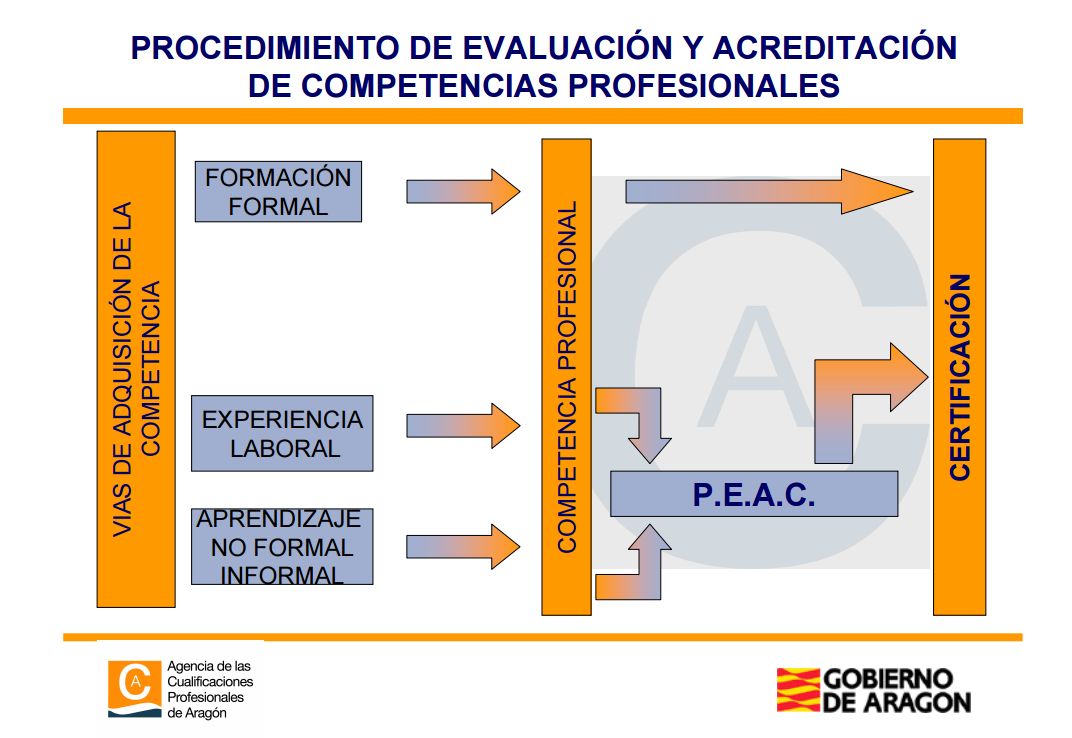 PROCEDIMIENTO DE EVALUACIÓN Y ACREDITACIÓN DE COMPETENCIAS PROFESIONALES

VIAS DE ADQUISICIÓN DE LA COMPETENCIA

FORMACIÓN FORMAL

EXPERIENCIA LABORAL

APRENDIZAJE NO FORMAL INFORMAL

COMPETENCIA PROFESIONAL

P.E.A.C.

CERTIFICACIÓN

Agencia de las Cualificaciones Profesionales de Aragón

GOBIERNO DE ARAGON